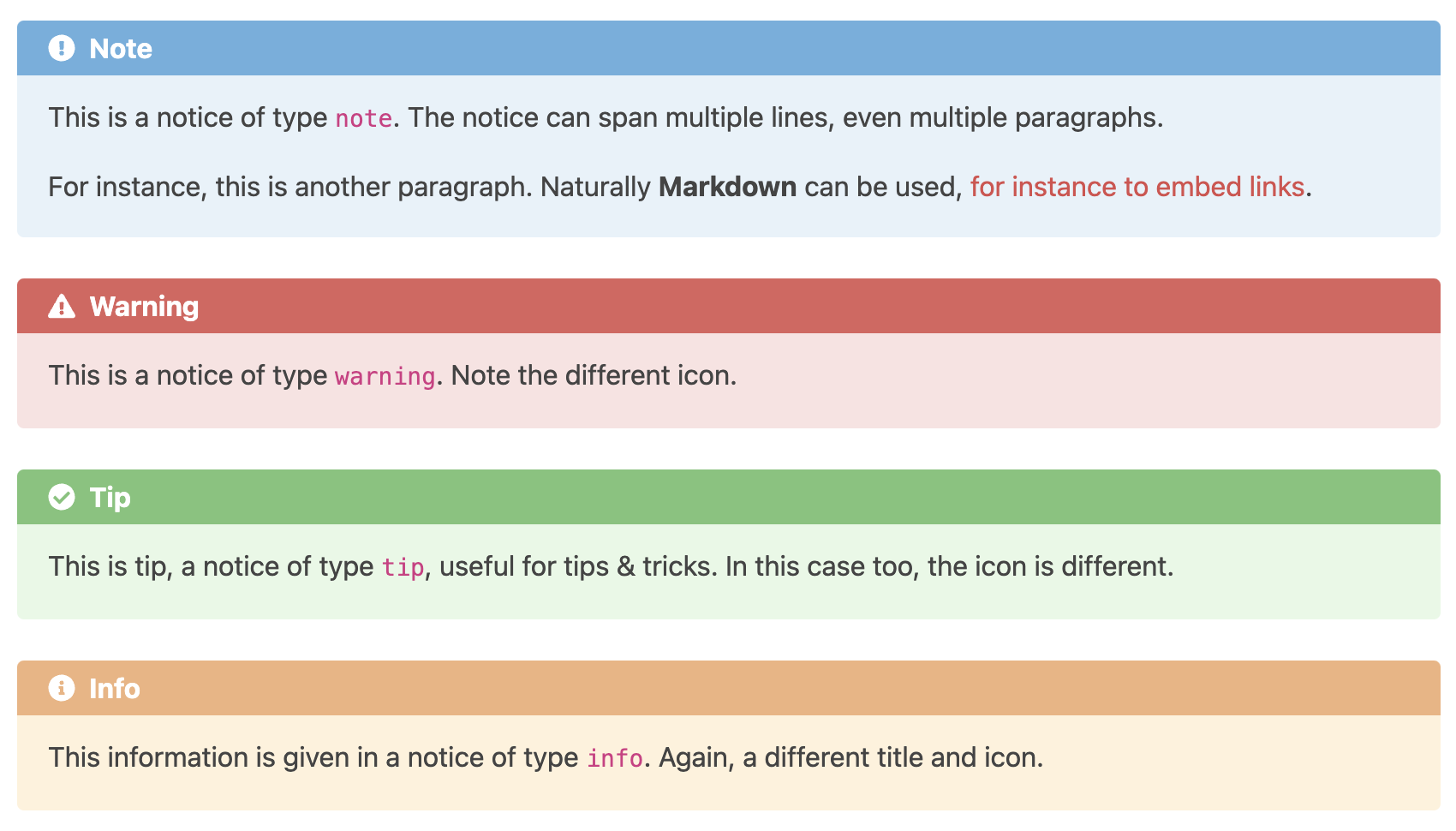 Note

This is a notice of type note. The notice can span multiple lines, even multiple paragraphs.

For instance, this is another paragraph. Naturally Markdown can be used, for instance to embed links.

Warning

This is a notice of type warning. Note the different icon.

Tip

This is tip, a notice of type tip, useful for tips & tricks. In this case too, the icon is different.

Info

This information is given in a notice of type info. Again, a different title and icon.